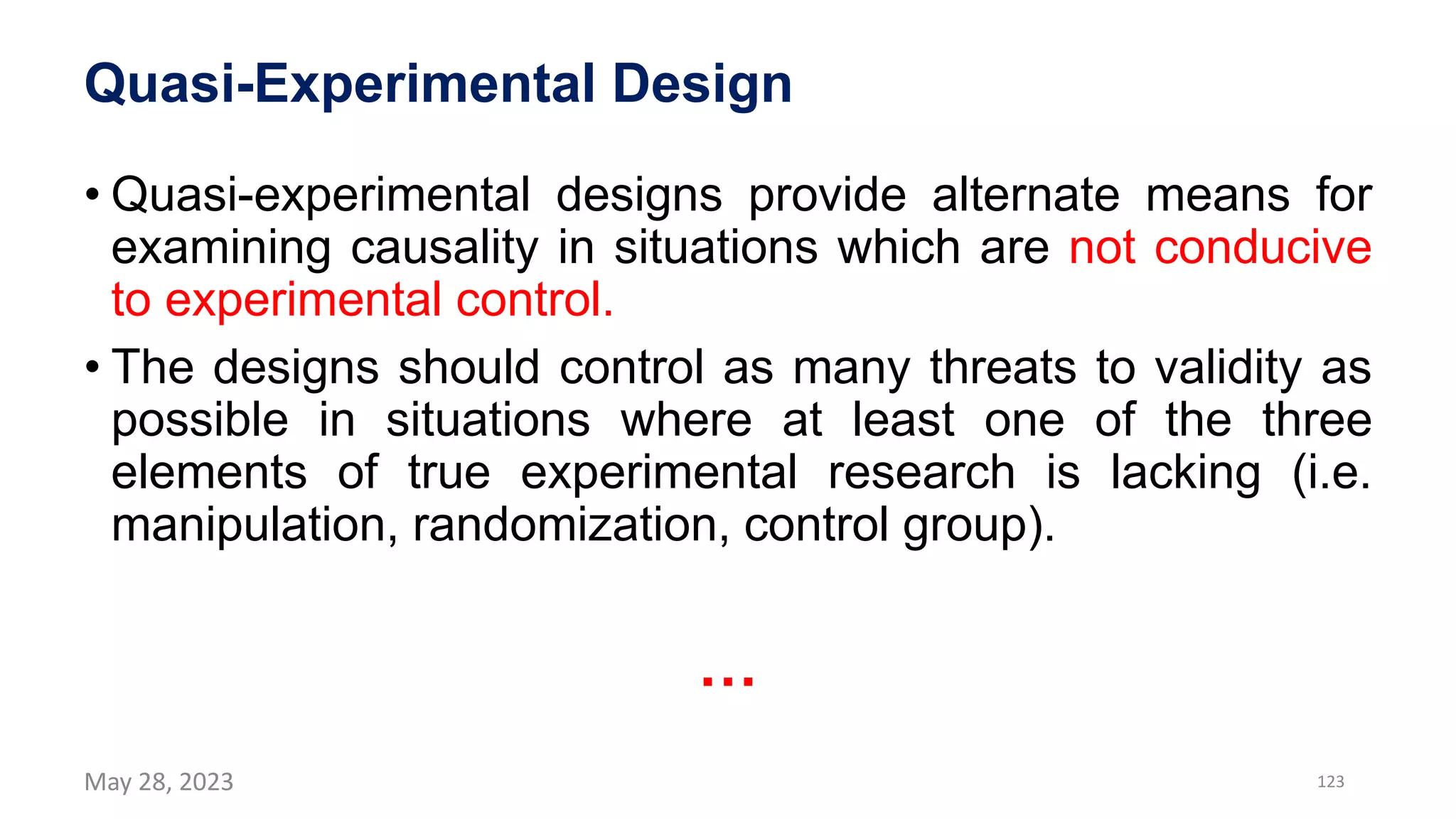 Quasi-Experimental Design

• Quasi-experimental designs provide alternate means for examining causality in situations which are not conducive to experimental control.

• The designs should control as many threats to validity as possible in situations where at least one of the three elements of true experimental research is lacking (i.e. manipulation, randomization, control group).

...

May 28, 2023

123